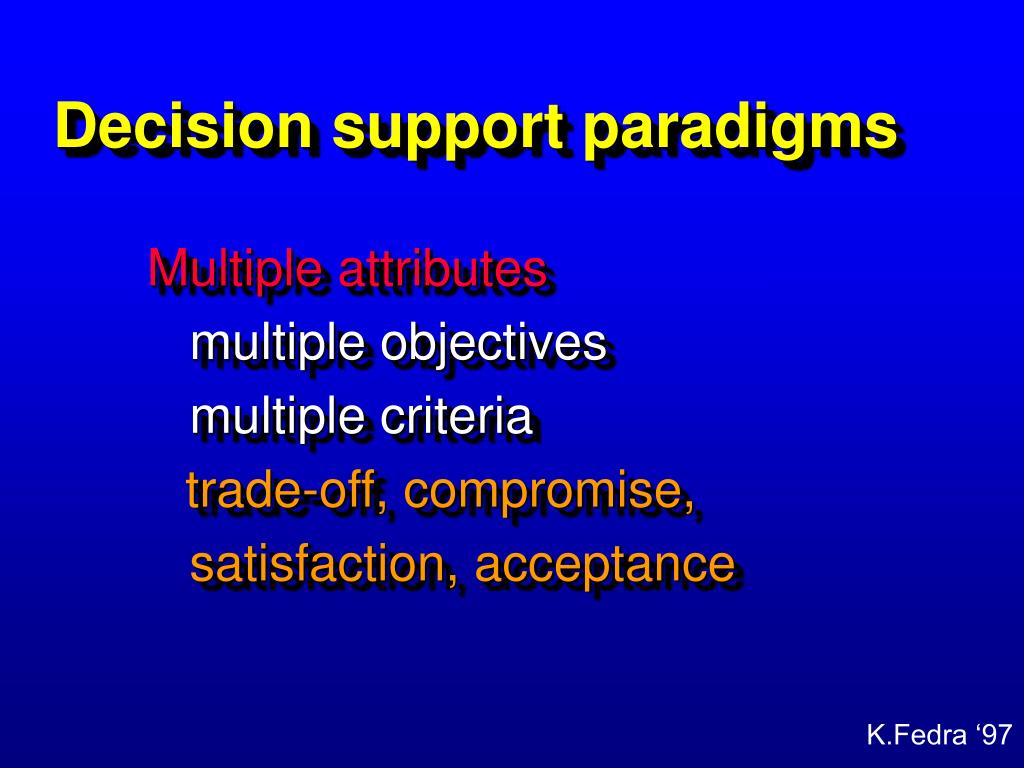 Decision support paradigms

Multiple attributes

multiple objectives

multiple criteria

trade-off, compromise, satisfaction, acceptance

K.Fedra ‘97